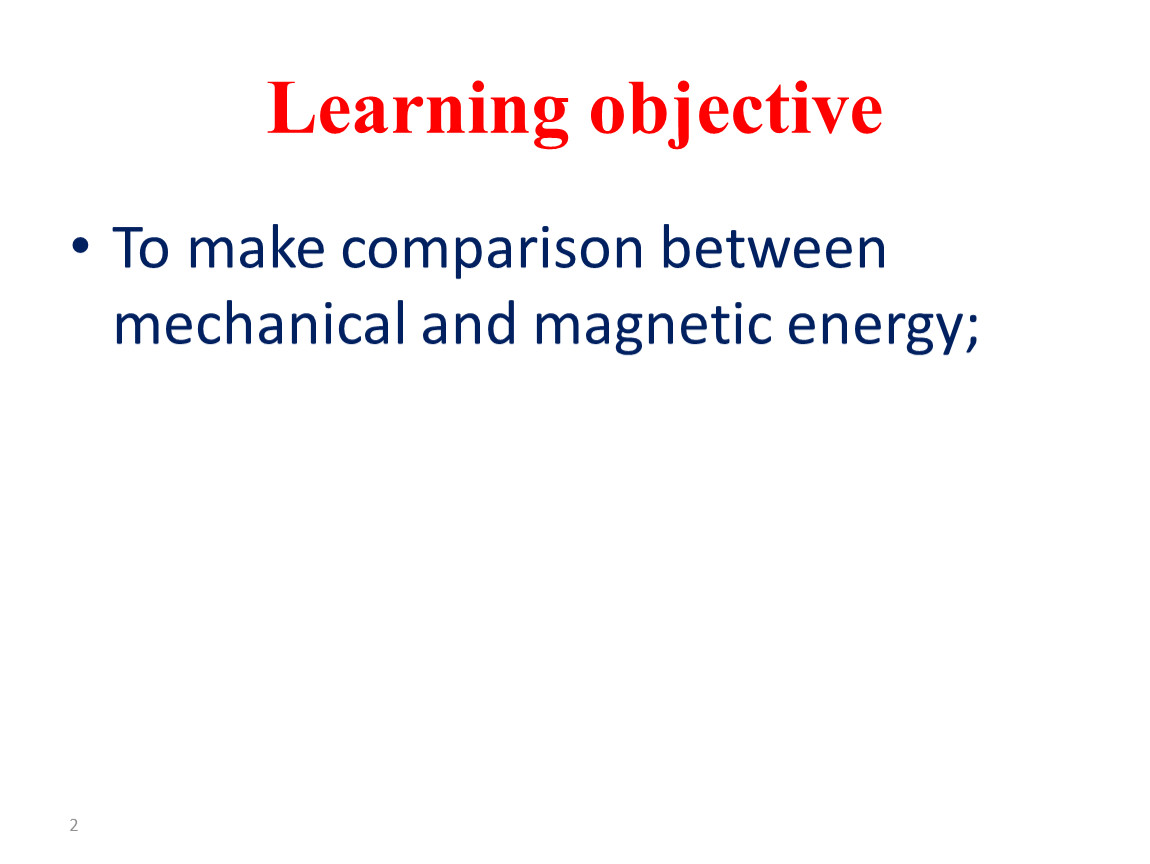 Learning objective

• To make comparison between mechanical and magnetic energy;

2